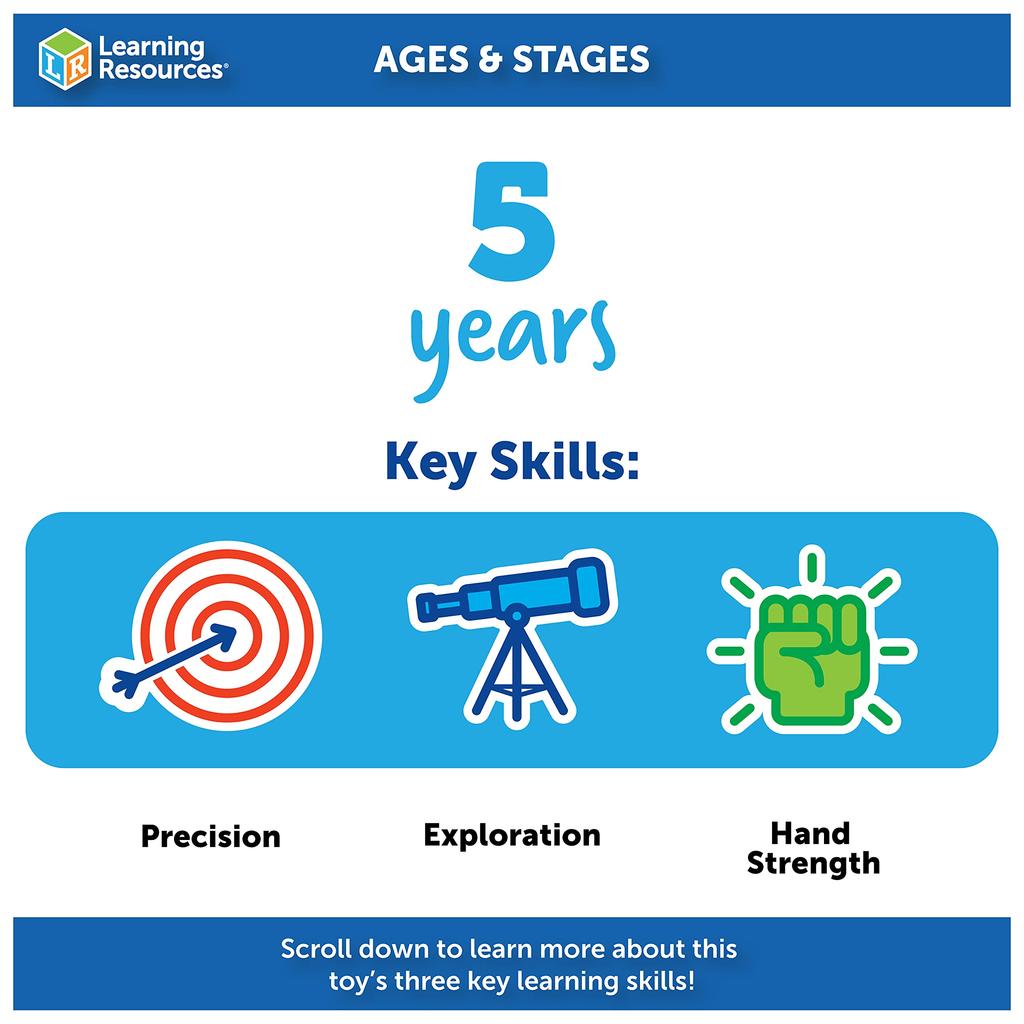 LR Learning Resources®

AGES & STAGES

5 years

Key Skills:

Precision

Exploration

Hand Strength

Scroll down to learn more about this toy's three key learning skills!